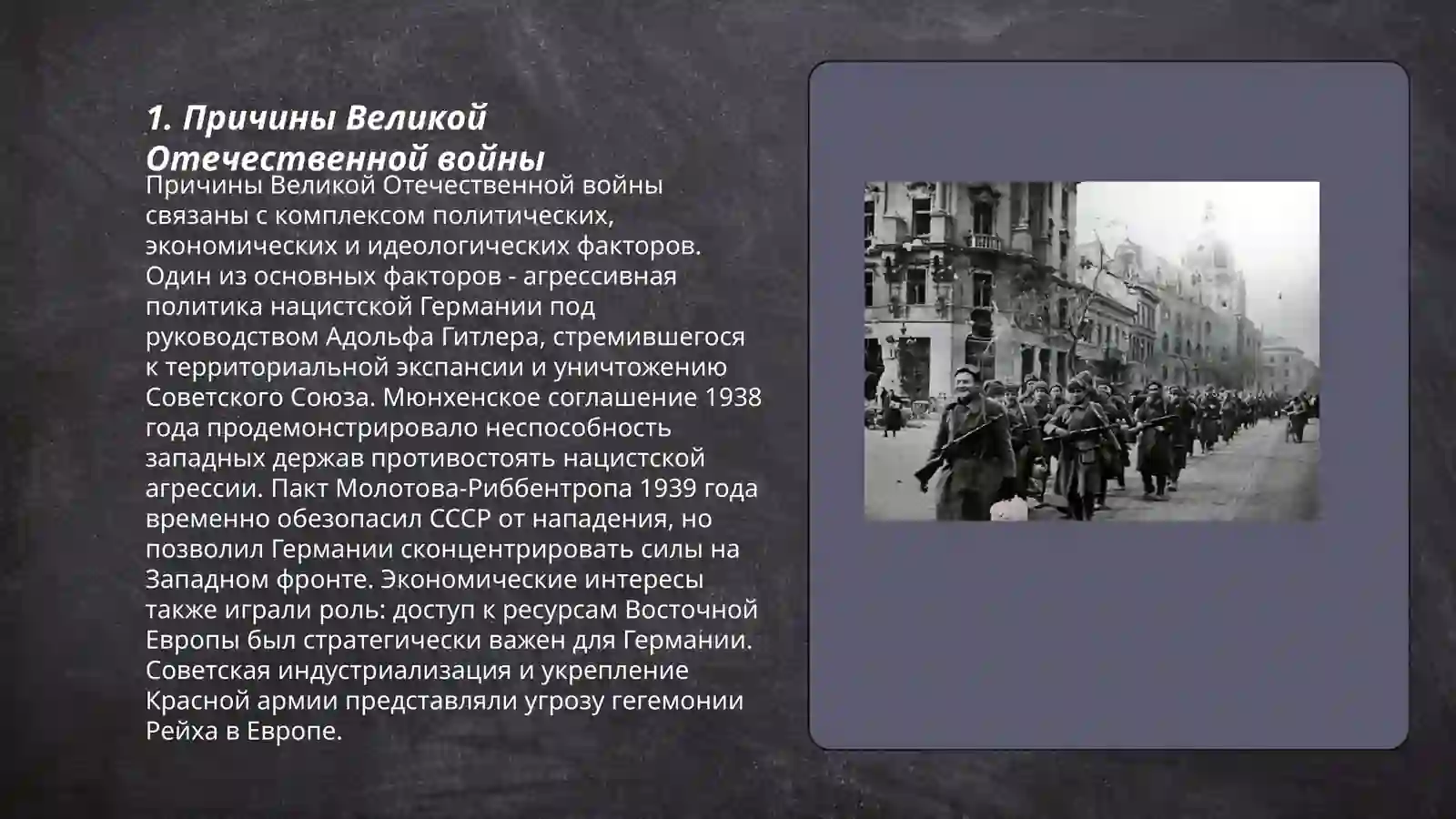 1. Причины Великой Отечественной войны

Причины Великой Отечественной войны связаны с комплексом политических, экономических и идеологических факторов. Один из основных факторов - агрессивная политика нацистской Германии под руководством Адольфа Гитлера, стремившегося к территориальной экспансии и уничтожению Советского Союза. Мюнхенское соглашение 1938 года продемонстрировало неспособность западных держав противостоять нацистской агрессии. Пакт Молотова-Риббентропа 1939 года временно обезопасил СССР от нападения, но позволил Германии сконцентрировать силы на Западном фронте. Экономические интересы также играли роль: доступ к ресурсам Восточной Европы был стратегически важен для Германии. Советская индустриализация и укрепление Красной армии представляли угрозу гегемонии Рейха в Европе.